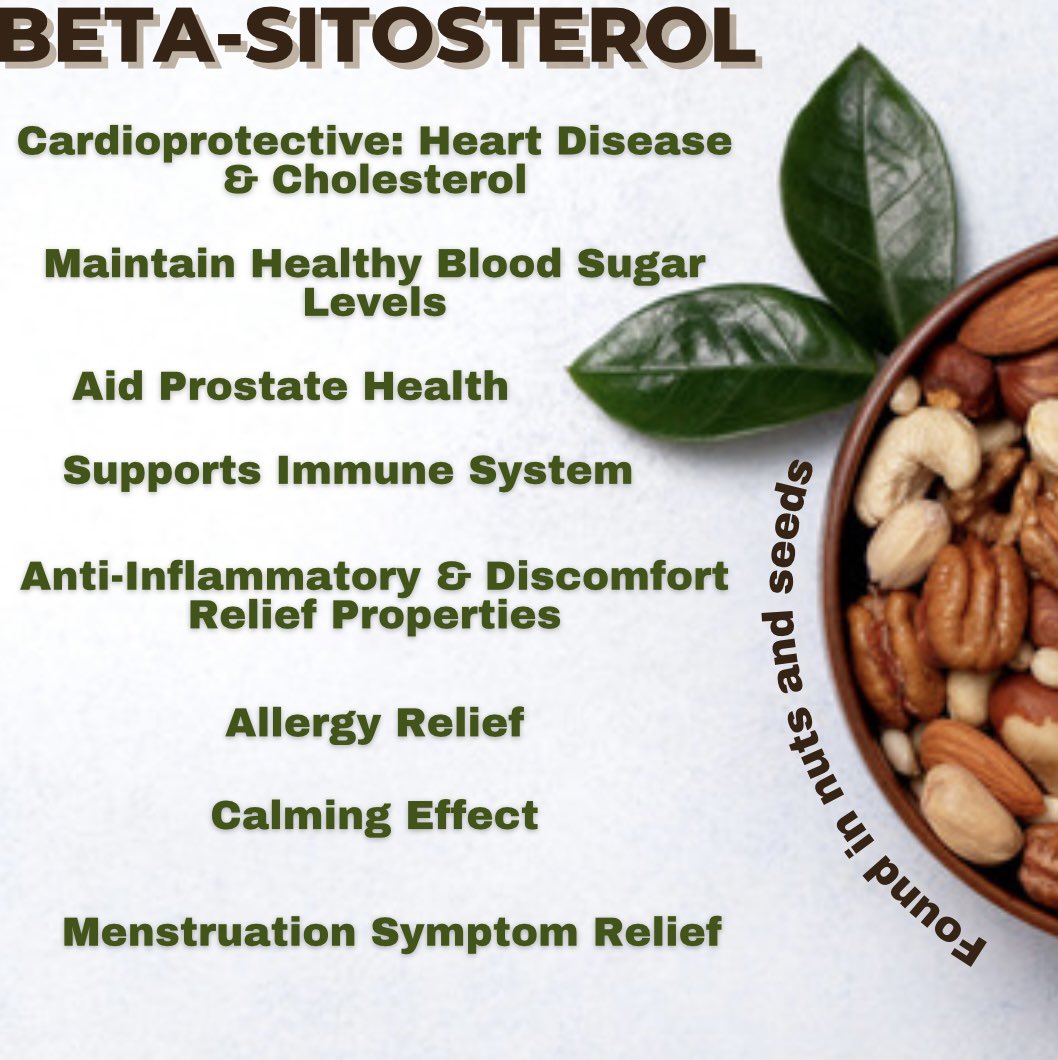 BETA-SITOSTEROL

Cardioprotective: Heart Disease & Cholesterol

Maintain Healthy Blood Sugar Levels

Aid Prostate Health

Supports Immune System

Anti-Inflammatory & Discomfort Relief Properties

Allergy Relief

Calming Effect

Menstruation Symptom Relief

Found in nuts and seeds